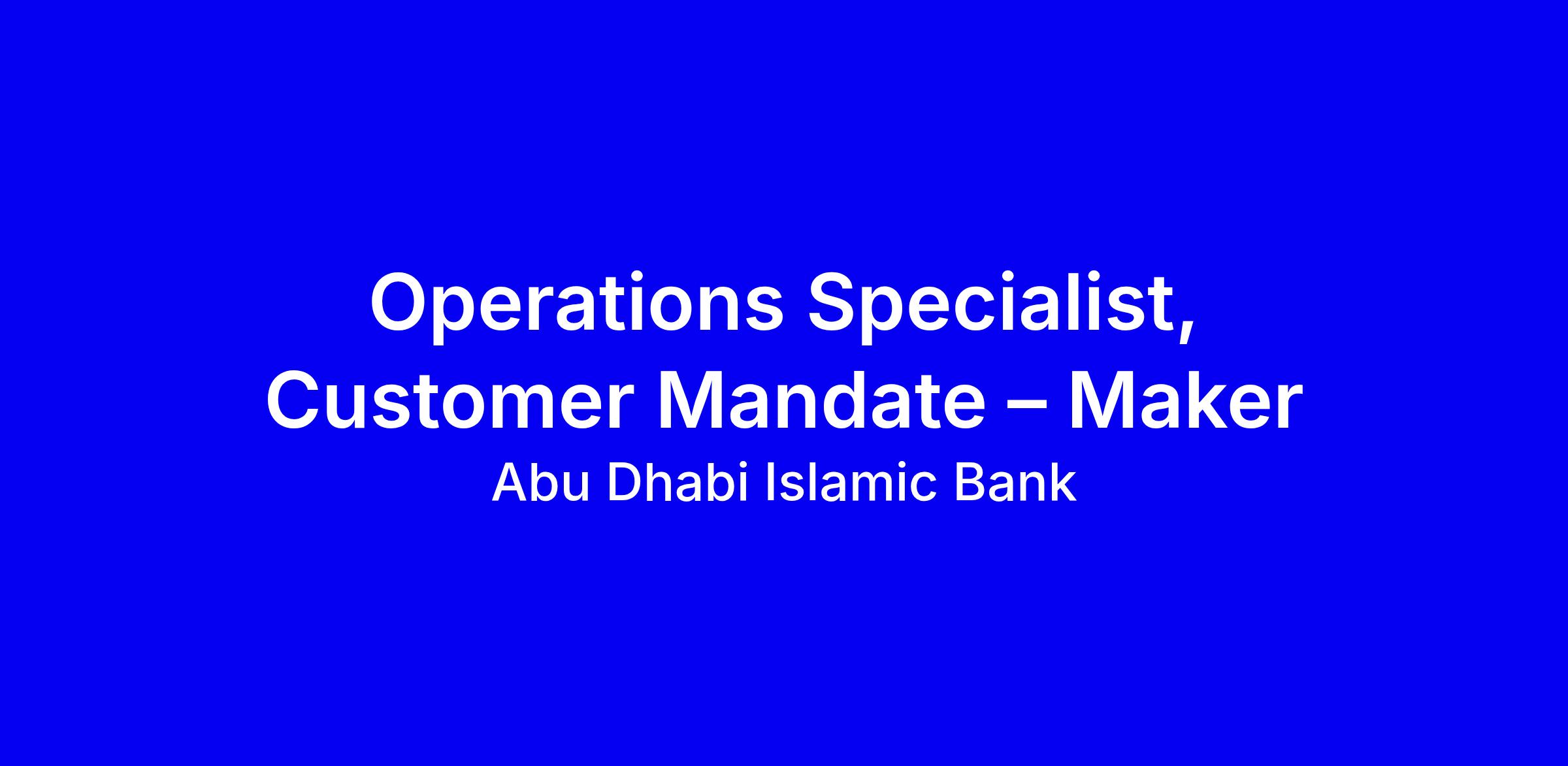 Operations Specialist, Customer Mandate – Maker

Abu Dhabi Islamic Bank